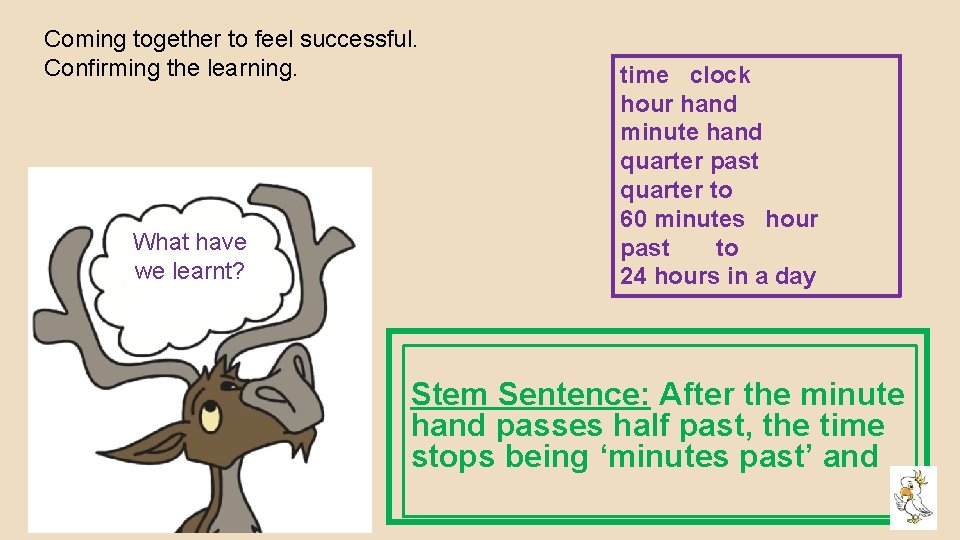 Coming together to feel successful.
Confirming the learning.

What have we learnt?

time clock
hour hand
minute hand
quarter past
quarter to
60 minutes hour
past to
24 hours in a day

Stem Sentence: After the minute hand passes half past, the time stops being ‘minutes past’ and